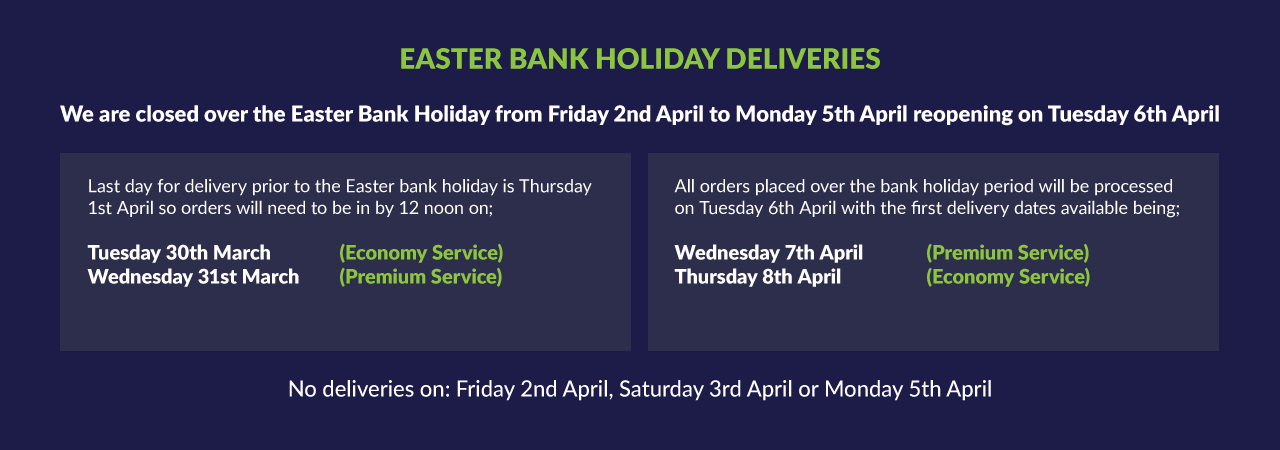 EASTER BANK HOLIDAY DELIVERIES

We are closed over the Easter Bank Holiday from Friday 2nd April to Monday 5th April reopening on Tuesday 6th April

Last day for delivery prior to the Easter bank holiday is Thursday 1st April so orders will need to be in by 12 noon on;

Tuesday 30th March (Economy Service)
Wednesday 31st March (Premium Service)

All orders placed over the bank holiday period will be processed on Tuesday 6th April with the first delivery dates available being;

Wednesday 7th April (Premium Service)
Thursday 8th April (Economy Service)

No deliveries on: Friday 2nd April, Saturday 3rd April or Monday 5th April